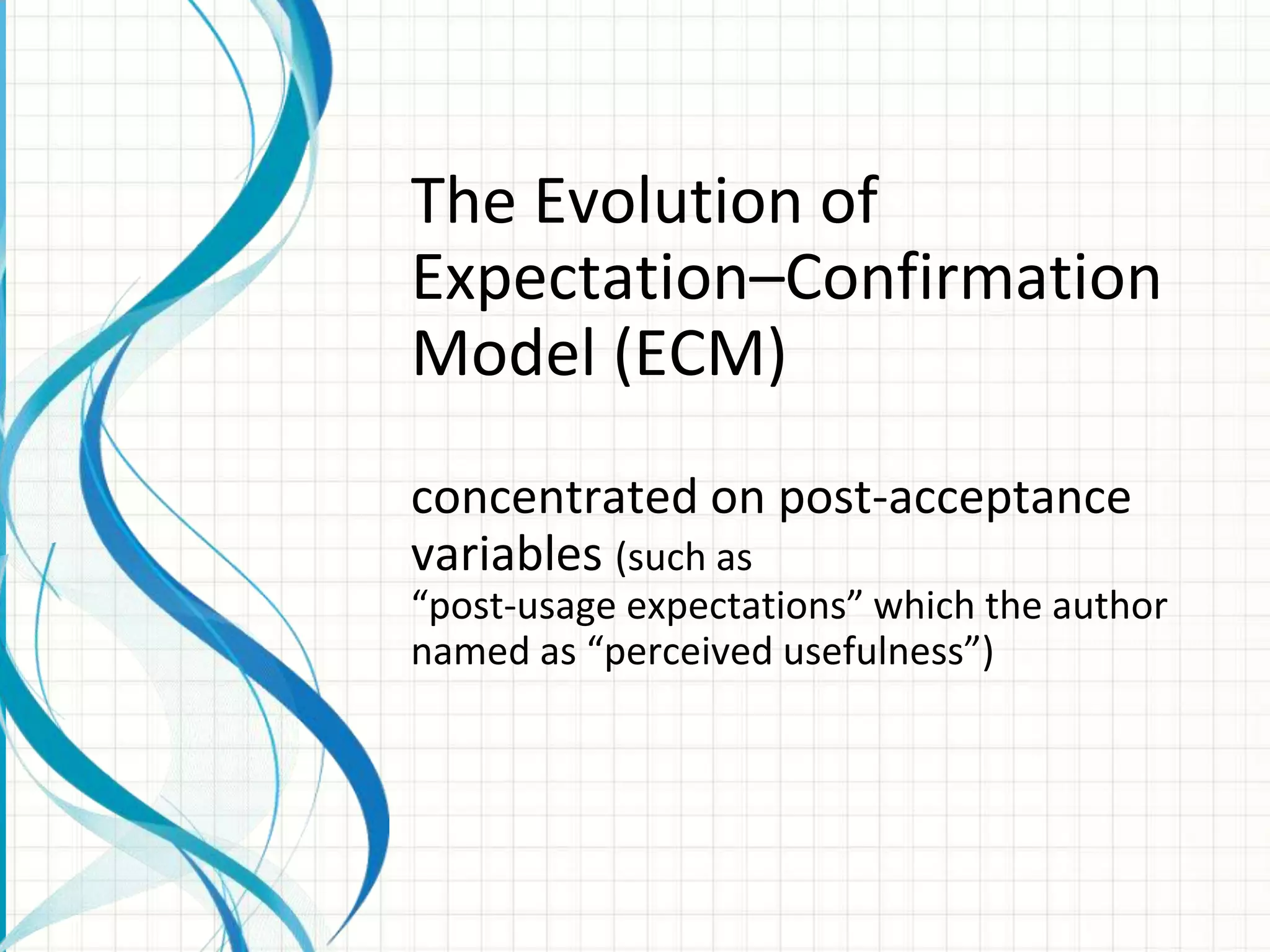 The Evolution of Expectation–Confirmation Model (ECM)

concentrated on post-acceptance variables (such as “post-usage expectations” which the author named as “perceived usefulness”)